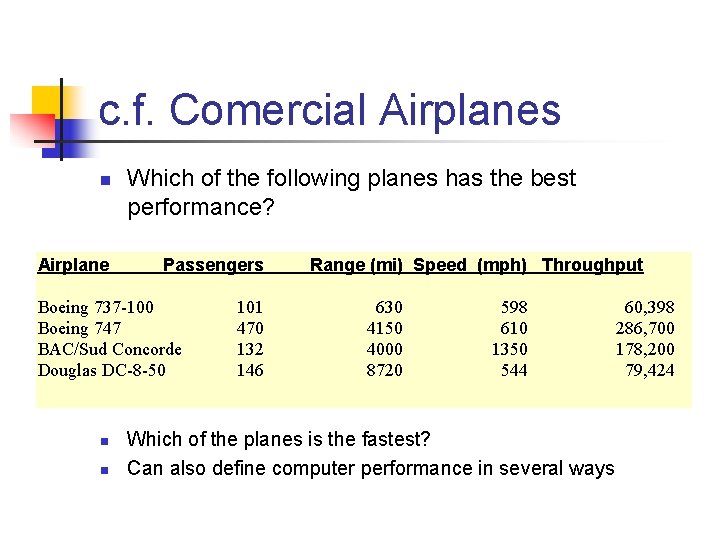 c.f. Comercial Airplanes

- Which of the following planes has the best performance?

| Airplane | Passengers | Range (mi) | Speed (mph) | Throughput |
|---|---|---|---|---|
| Boeing 737-100 | 101 | 630 | 598 | 60,398 |
| Boeing 747 | 470 | 4150 | 610 | 286,700 |
| BAC/Sud Concorde | 132 | 4000 | 1350 | 178,200 |
| Douglas DC-8-50 | 146 | 8720 | 544 | 79,424 |

- Which of the planes is the fastest?
- Can also define computer performance in several ways